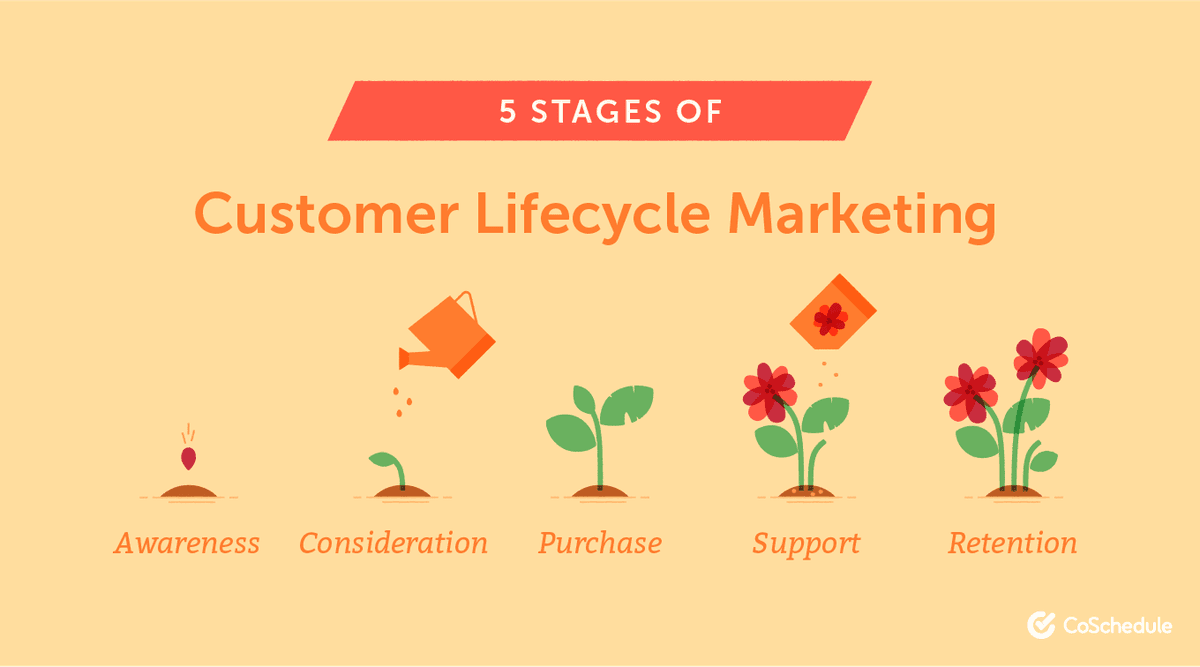 5 STAGES OF

Customer Lifecycle Marketing

Awareness Consideration Purchase Support Retention

CoSchedule